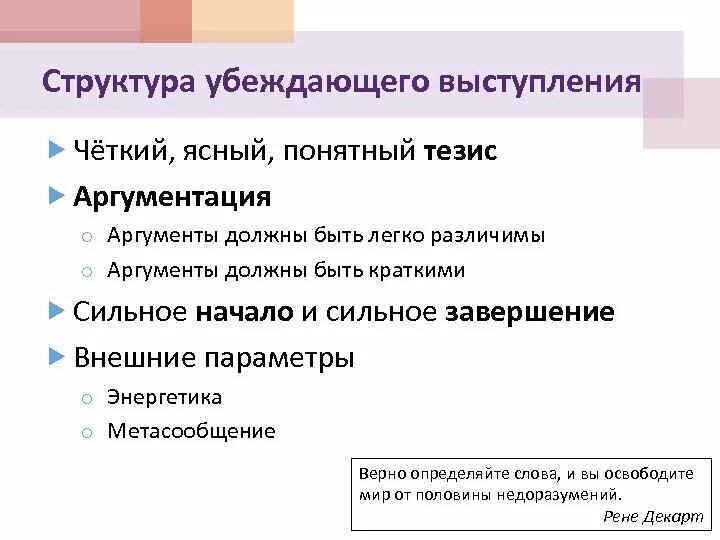 Структура убеждающего выступления

Чёткий, ясный, понятный тезис

Аргументация

Аргументы должны быть легко различимы

Аргументы должны быть краткими

Сильное начало и сильное завершение

Внешние параметры

Энергетика

Метасообщение

Верно определяйте слова, и вы освободите мир от половины недоразумений.
Рене Декарт